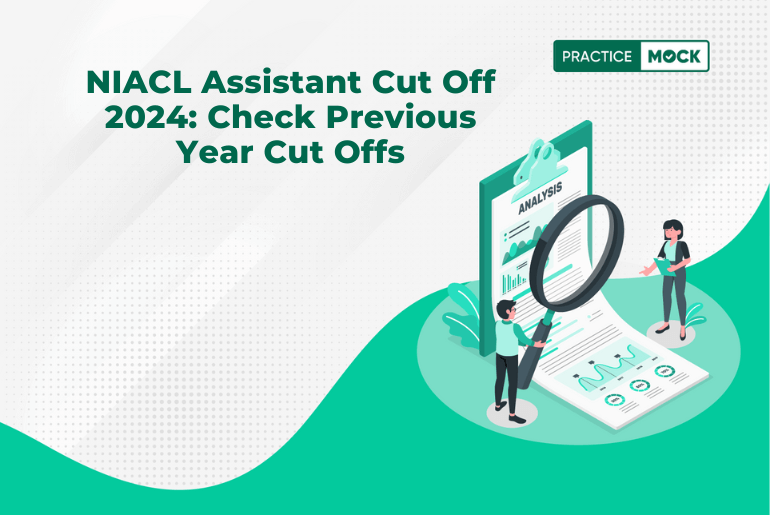 PRACTICE MOCK

NIACL Assistant Cut Off 2024: Check Previous Year Cut Offs

ANALYSIS